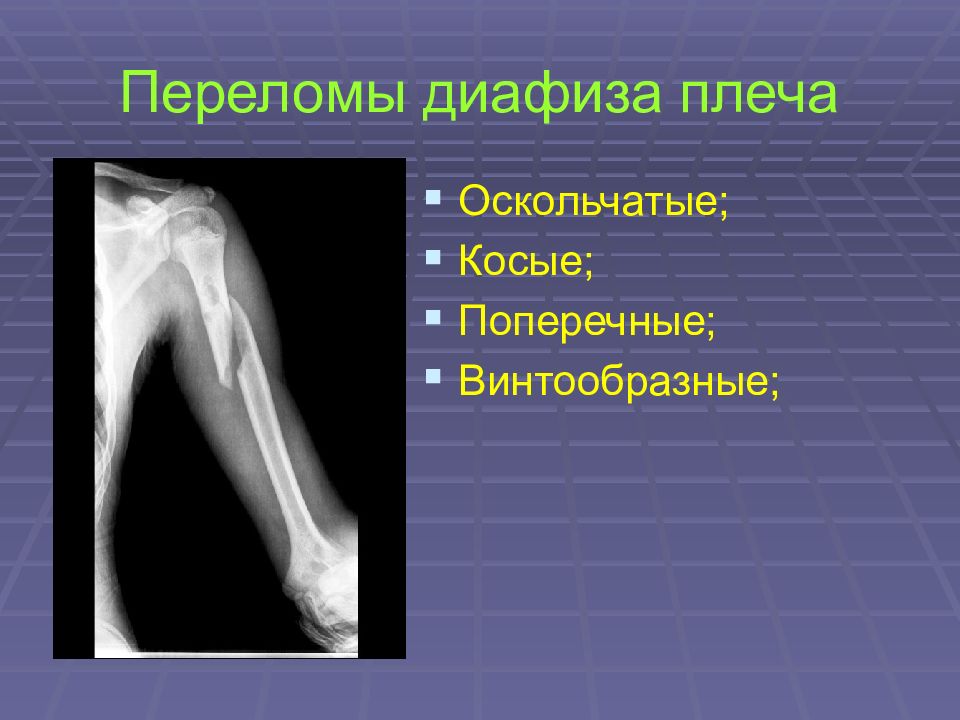 Переломы диафиза плеча

- Оскольчатые;
- Косые;
- Поперечные;
- Винтообразные;